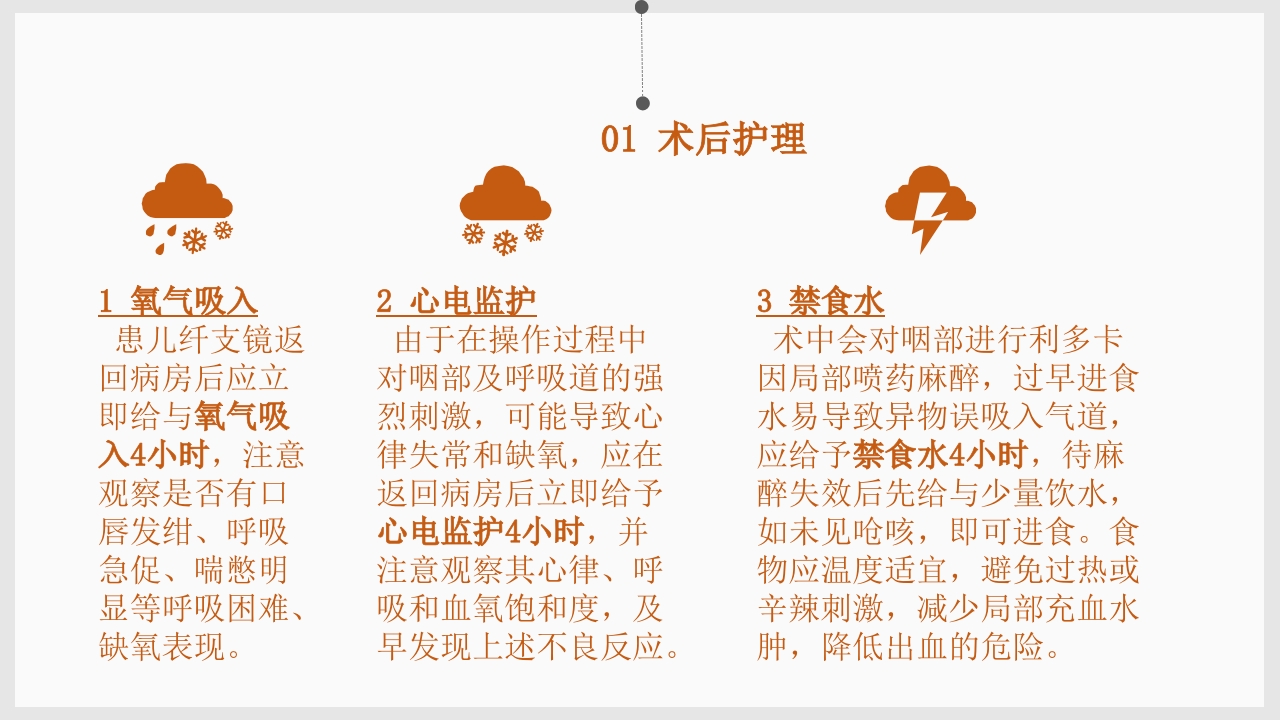 01 术后护理

1 氧气吸入
患儿纤支镜返回病房后应立即给与氧气吸入4小时，注意观察是否有口唇发绀、呼吸急促、喘憋明显等呼吸困难、缺氧表现。

2 心电监护
由于在操作过程中对咽部及呼吸道的强烈刺激，可能导致心律失常和缺氧，应在返回病房后立即给予心电监护4小时，并注意观察其心律、呼吸和血氧饱和度，及早发现上述不良反应。

3 禁食水
术中会对咽部进行利多卡因局部喷药麻醉，过早进食水易导致异物误吸入气道，应给予禁食水4小时，待麻醉失效后先给与少量饮水，如未见呛咳，即可进食。食物应温度适宜，避免过热或辛辣刺激，减少局部充血水肿，降低出血的危险。